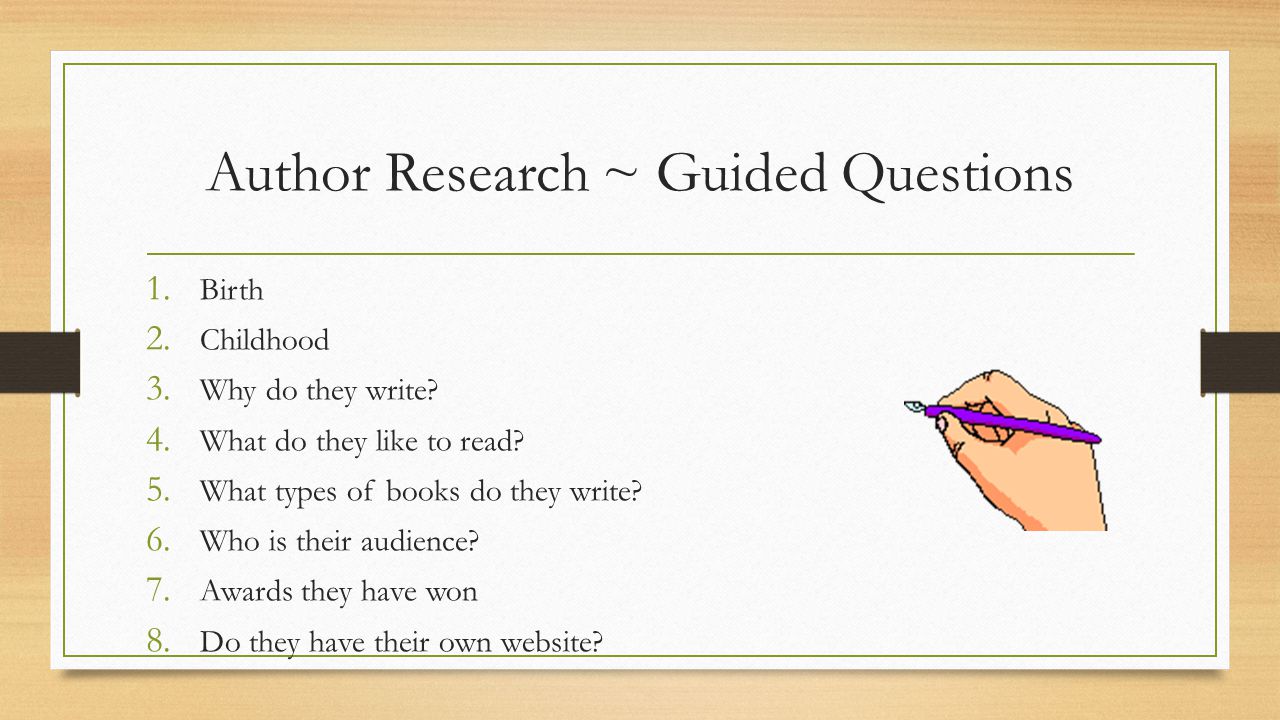 Author Research ~ Guided Questions

1. Birth
2. Childhood
3. Why do they write?
4. What do they like to read?
5. What types of books do they write?
6. Who is their audience?
7. Awards they have won
8. Do they have their own website?